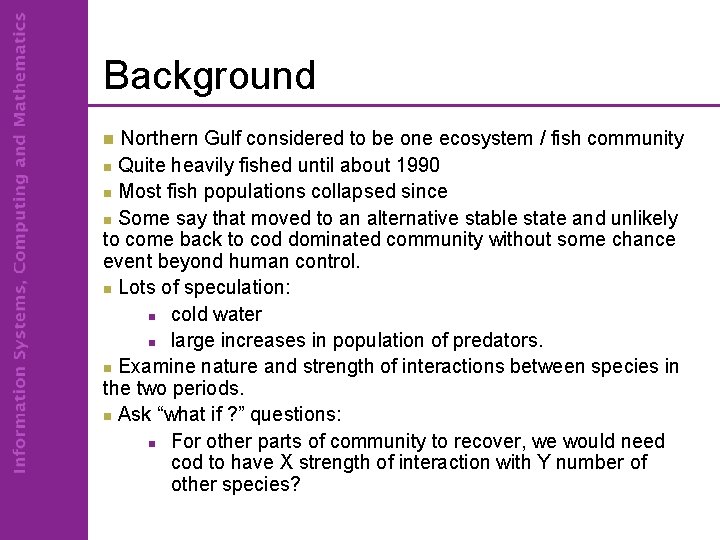 Information Systems, Computing and Mathematics

Background

Northern Gulf considered to be one ecosystem / fish community

Quite heavily fished until about 1990

Most fish populations collapsed since

Some say that moved to an alternative stable state and unlikely to come back to cod dominated community without some chance event beyond human control.

Lots of speculation:

cold water

large increases in population of predators.

Examine nature and strength of interactions between species in the two periods.

Ask “what if ?” questions:

For other parts of community to recover, we would need cod to have X strength of interaction with Y number of other species?